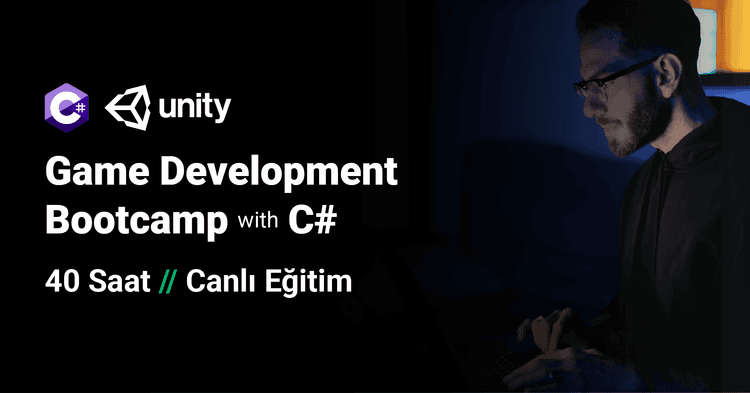 C# unity

Game Development Bootcamp with C#

40 Saat // Canlı Eğitim